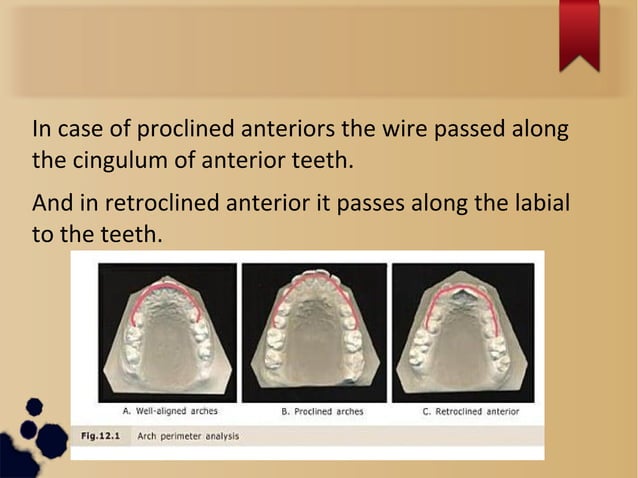 In case of proclined anteriors the wire passed along the cingulum of anterior teeth.

And in retroclined anterior it passes along the labial to the teeth.

A. Well-aligned arches

B. Proclined arches

C. Retroclined anterior

Fig.12.1 Arch perimeter analysis